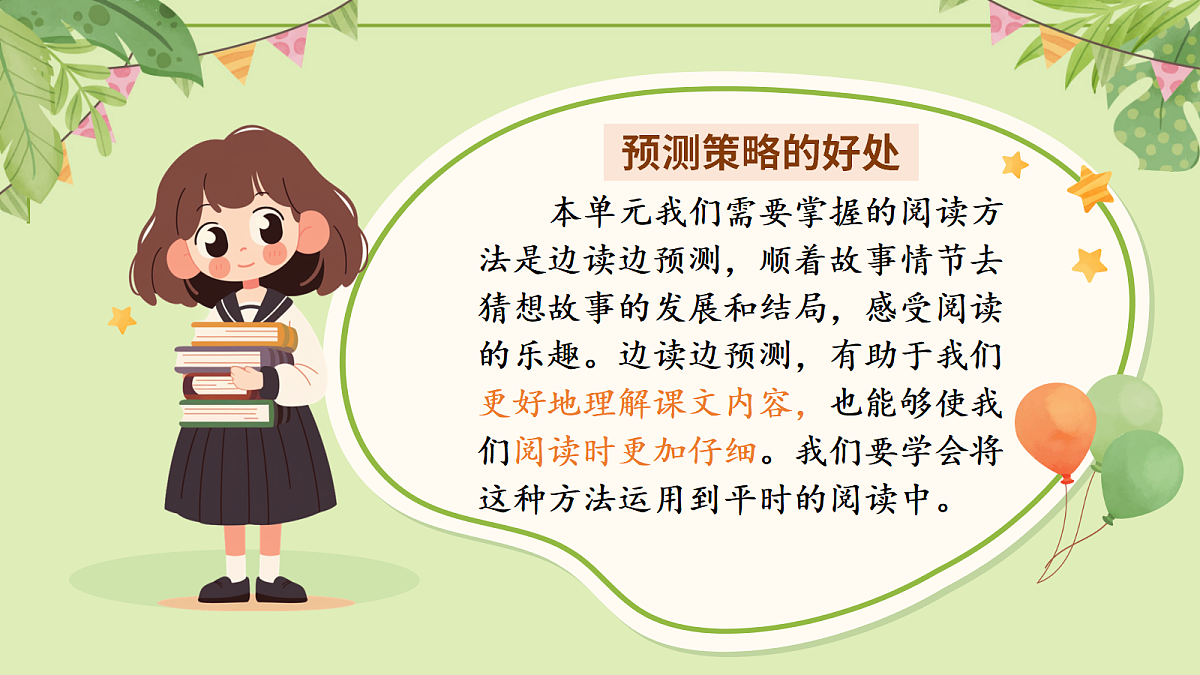 预测策略的好处

本单元我们需要掌握的阅读方法是边读边预测，顺着故事情节去猜想故事的发展和结局，感受阅读的乐趣。边读边预测，有助于我们更好地理解课文内容，也能够使我们阅读时更加仔细。我们要学会将这种方法运用到平时的阅读中。